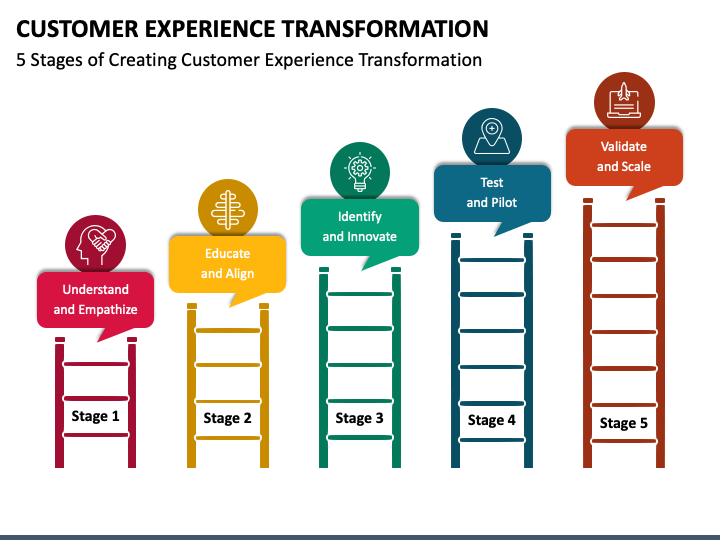 CUSTOMER EXPERIENCE TRANSFORMATION

5 Stages of Creating Customer Experience Transformation

Understand and Empathize

Stage 1

Educate and Align

Stage 2

Identify and Innovate

Stage 3

Test and Pilot

Stage 4

Validate and Scale

Stage 5